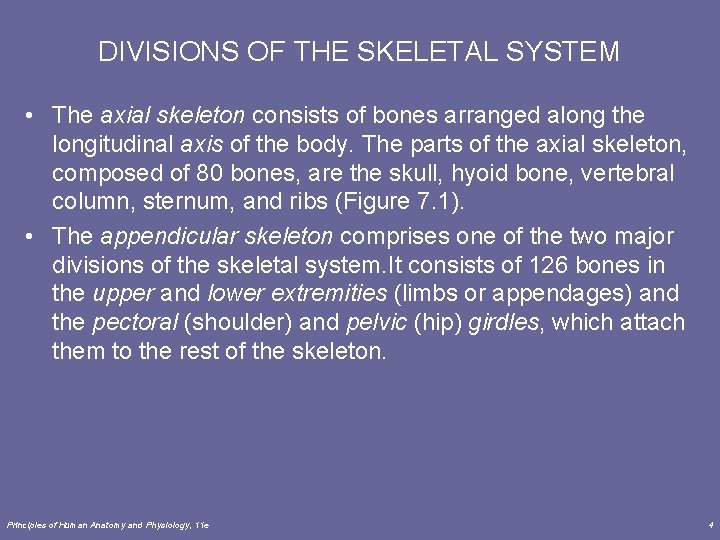 DIVISIONS OF THE SKELETAL SYSTEM

• The axial skeleton consists of bones arranged along the longitudinal axis of the body. The parts of the axial skeleton, composed of 80 bones, are the skull, hyoid bone, vertebral column, sternum, and ribs (Figure 7.1).

• The appendicular skeleton comprises one of the two major divisions of the skeletal system.It consists of 126 bones in the upper and lower extremities (limbs or appendages) and the pectoral (shoulder) and pelvic (hip) girdles, which attach them to the rest of the skeleton.

Principles of Human Anatomy and Physiology, 11e

4